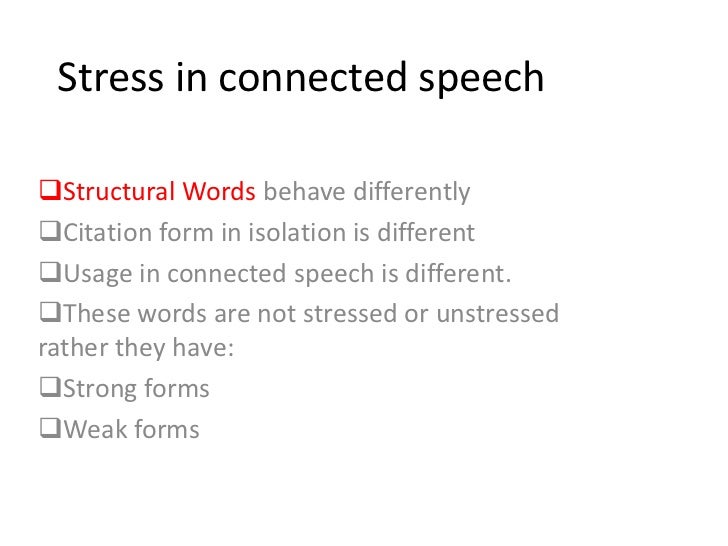 Stress in connected speech

❑Structural Words behave differently

❑Citation form in isolation is different

❑Usage in connected speech is different.

❑These words are not stressed or unstressed rather they have:

❑Strong forms

❑Weak forms